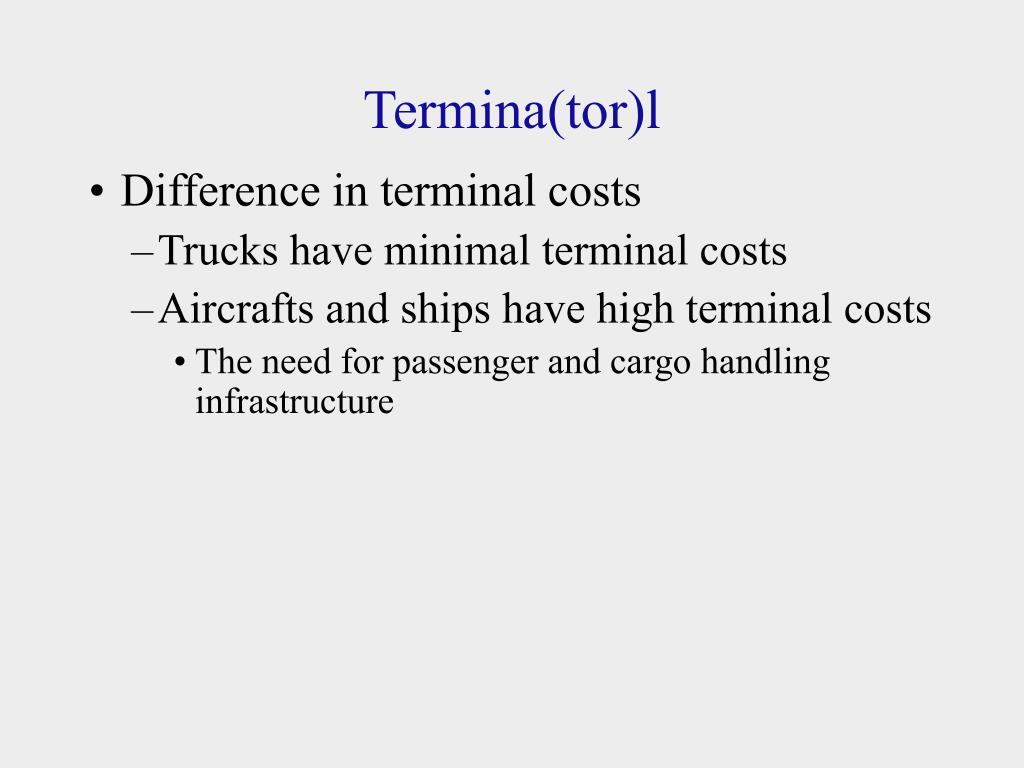 Termina(tor)l

• Difference in terminal costs
– Trucks have minimal terminal costs
– Aircrafts and ships have high terminal costs
• The need for passenger and cargo handling infrastructure